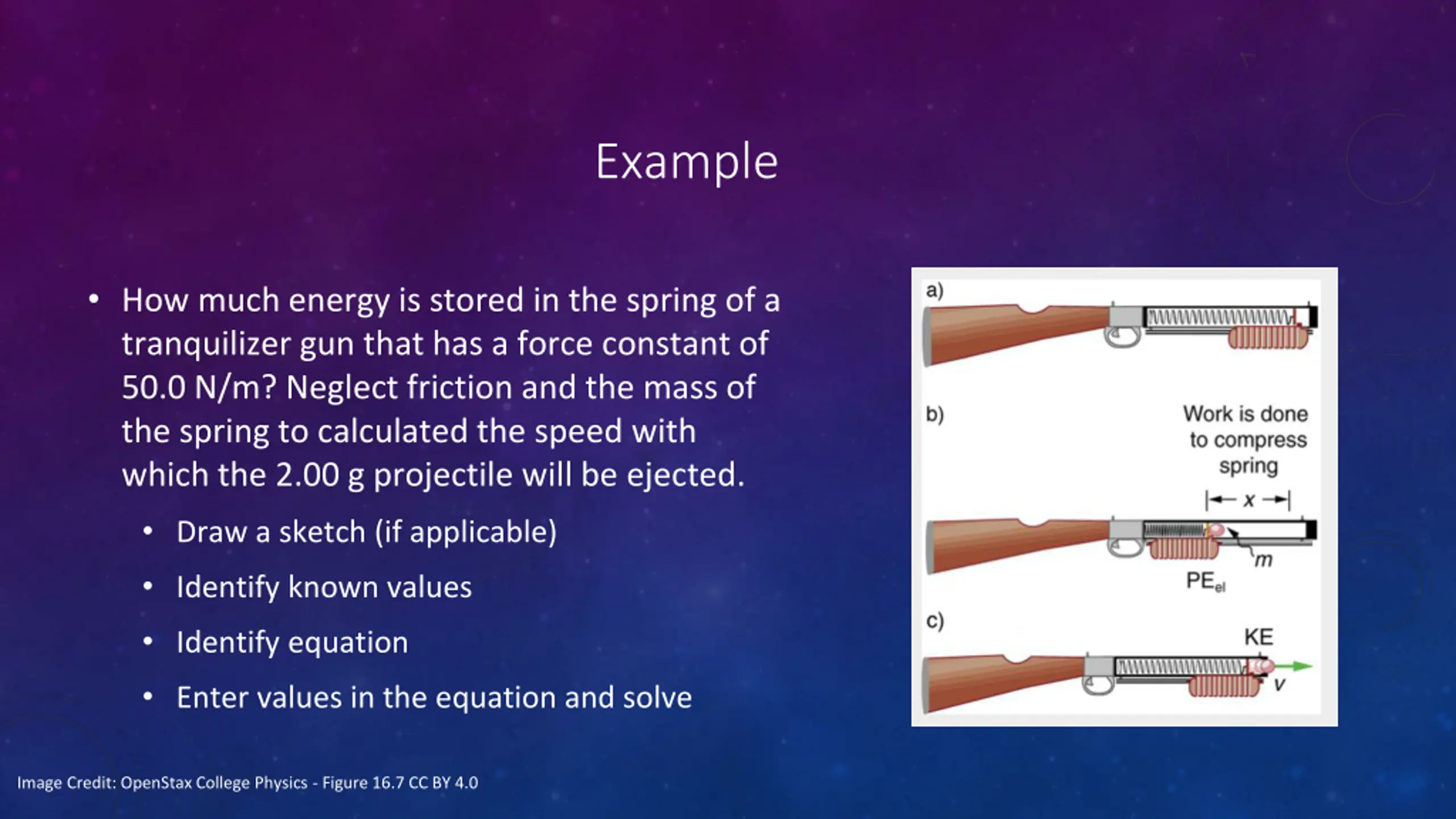 Example

• How much energy is stored in the spring of a tranquilizer gun that has a force constant of 50.0 N/m? Neglect friction and the mass of the spring to calculated the speed with which the 2.00 g projectile will be ejected.

• Draw a sketch (if applicable)
• Identify known values
• Identify equation
• Enter values in the equation and solve

a)

b)

Work is done to compress spring

$x$

$m$

$PE_{el}$

c)

KE

$v$

Image Credit: OpenStax College Physics - Figure 16.7 CC BY 4.0